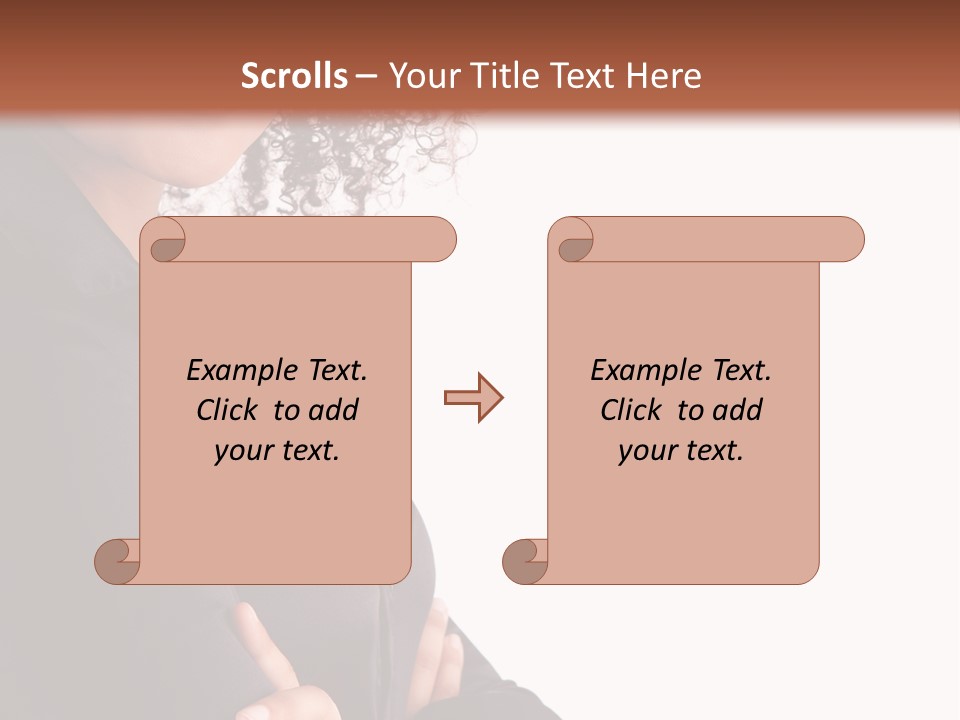 Scrolls – Your Title Text Here

Example Text.
Click to add
your text.

Example Text.
Click to add
your text.